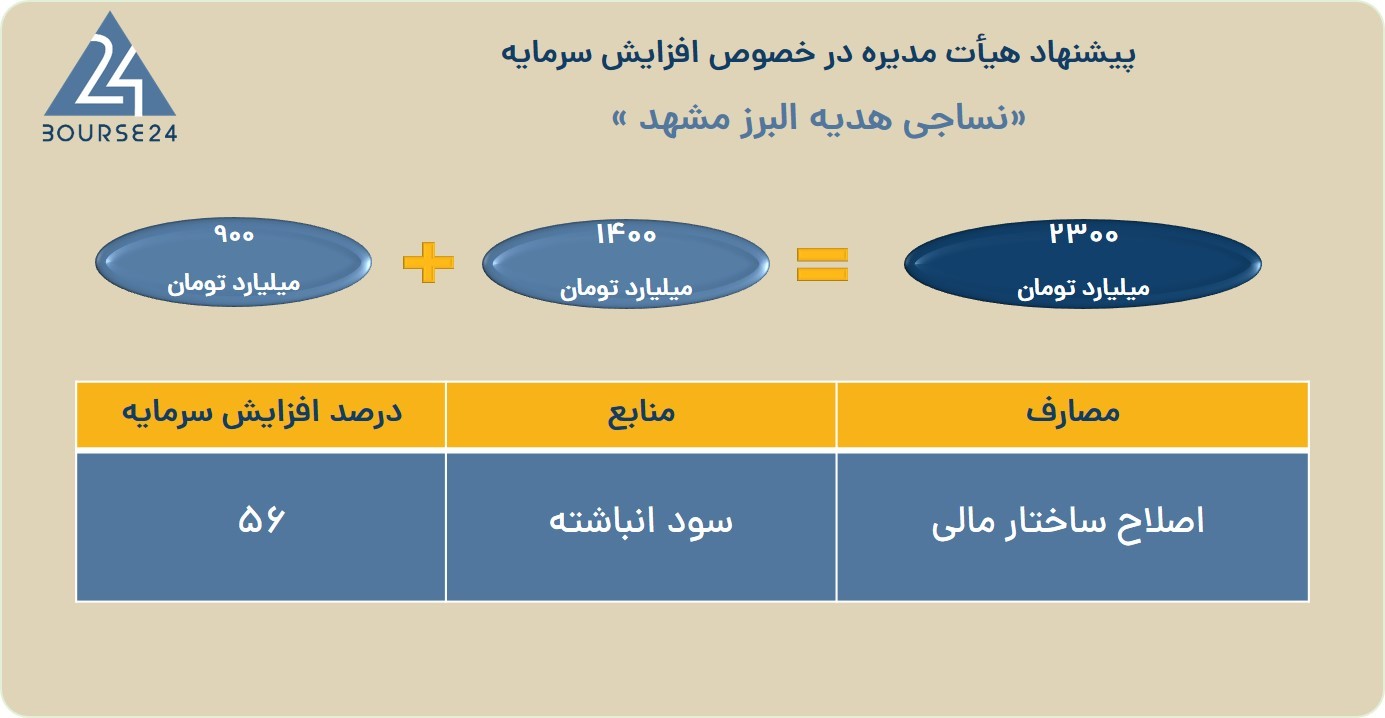 24
BOURSE24

پیشنهاد هیأت مدیره در خصوص افزایش سرمایه
«نساجی هدیه البرز مشهد »

۲۳۰۰
میلیارد تومان

=

۱۴۰۰
میلیارد تومان

+

۹۰۰
میلیارد تومان

| مصارف | منابع | درصد افزایش سرمایه |
|---|---|---|
| اصلاح ساختار مالی | سود انباشته | ۵۶ |